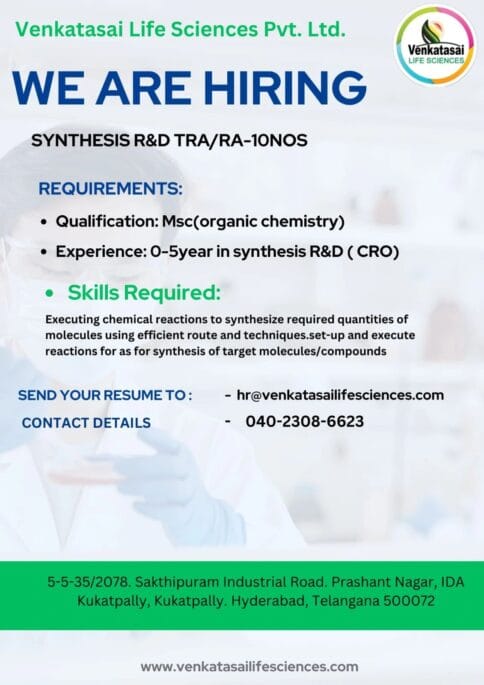 Venkatasai Life Sciences Pvt. Ltd.

Venkatasai LIFE SCIENCES

WE ARE HIRING

SYNTHESIS R&D TRA/RA-10NOS

REQUIREMENTS:

• Qualification: Msc(organic chemistry)

• Experience: 0-5year in synthesis R&D ( CRO)

• Skills Required:

Executing chemical reactions to synthesize required quantities of molecules using efficient route and techniques.set-up and execute reactions for as for synthesis of target molecules/compounds

SEND YOUR RESUME TO : - hr@venkatasailifesciences.com

CONTACT DETAILS - 040-2308-6623

5-5-35/2078. Sakthipuram Industrial Road. Prashant Nagar, IDA Kukatpally, Kukatpally. Hyderabad, Telangana 500072

www.venkatasailifesciences.com